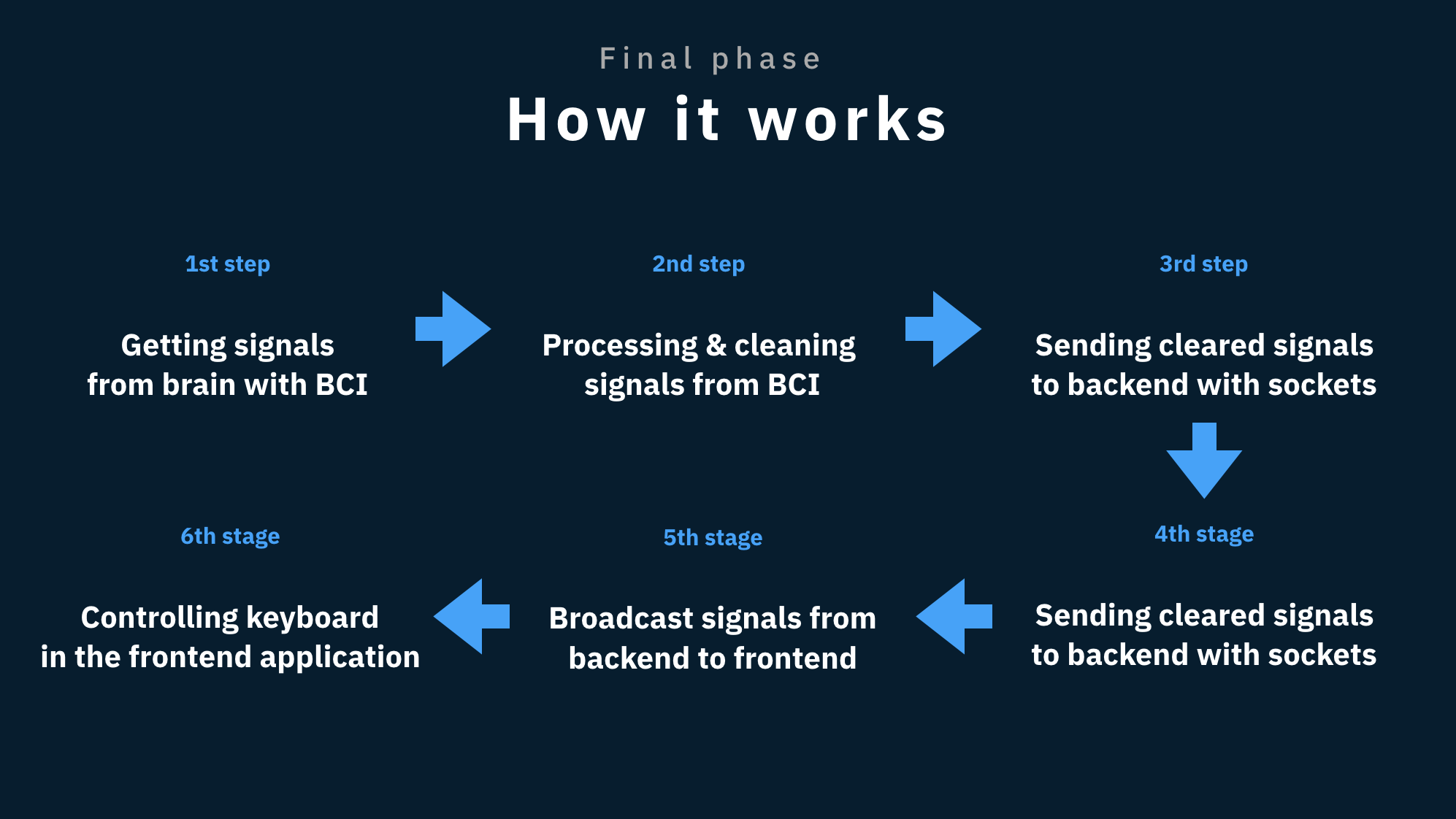 Final phase

How it works

1st step

Getting signals from brain with BCI

2nd step

Processing & cleaning signals from BCI

3rd step

Sending cleared signals to backend with sockets

4th stage

Sending cleared signals to backend with sockets

5th stage

Broadcast signals from backend to frontend

6th stage

Controlling keyboard in the frontend application